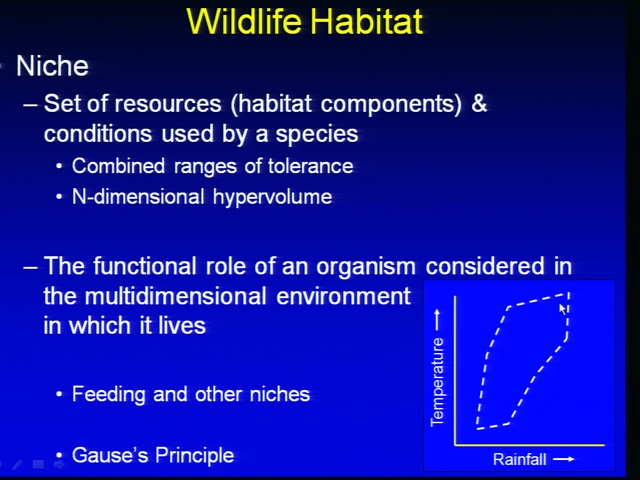 Wildlife Habitat

• Niche

– Set of resources (habitat components) & conditions used by a species

• Combined ranges of tolerance

• N-dimensional hypervolume

– The functional role of an organism considered in the multidimensional environment in which it lives

• Feeding and other niches

• Gause's Principle

Temperature →

Rainfall →